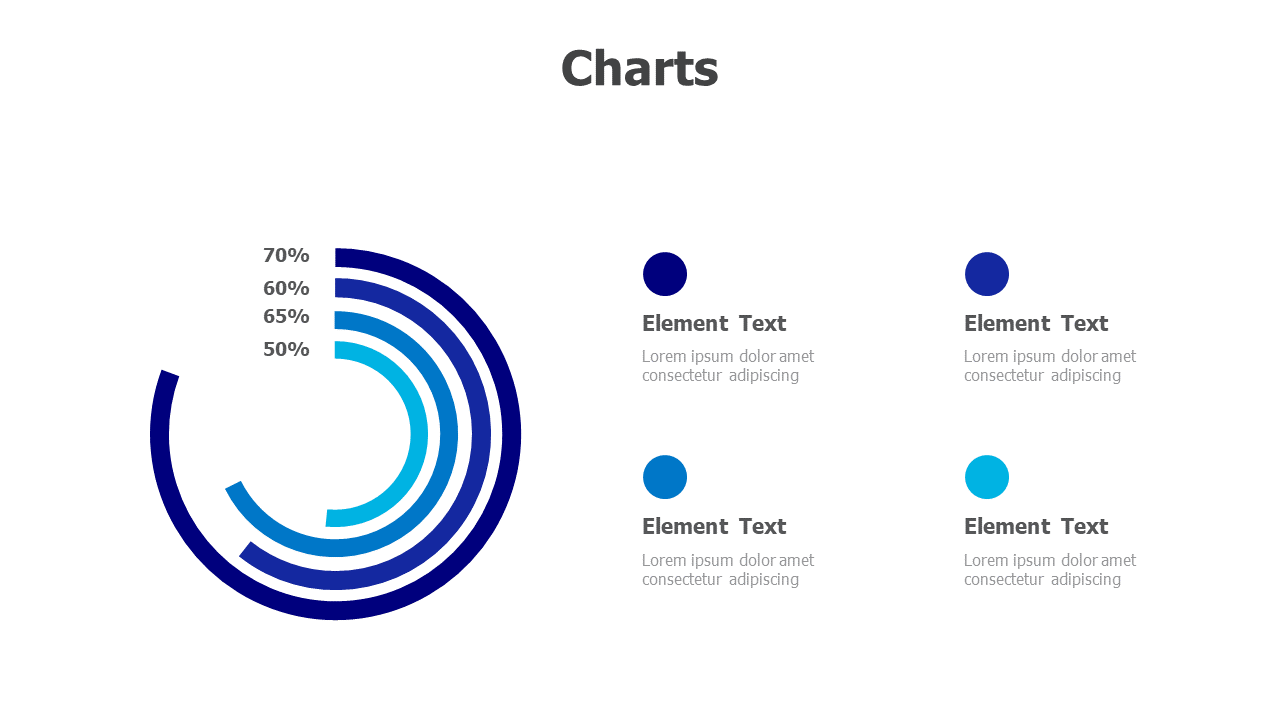 Charts

70%
60%
65%
50%

Element Text
Lorem ipsum dolor amet consectetur adipiscing

Element Text
Lorem ipsum dolor amet consectetur adipiscing

Element Text
Lorem ipsum dolor amet consectetur adipiscing

Element Text
Lorem ipsum dolor amet consectetur adipiscing